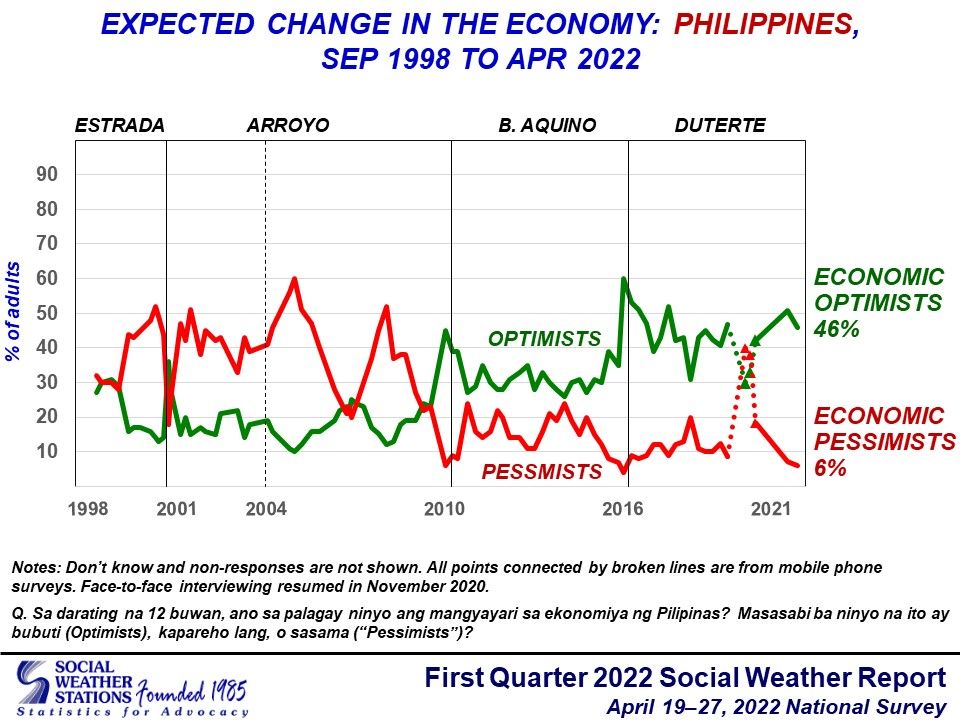 EXPECTED CHANGE IN THE ECONOMY: PHILIPPINES, SEP 1998 TO APR 2022

ESTRADA
ARROYO
B. AQUINO
DUTERTE

% of adults

90
80
70
60
50
40
30
20
10

OPTIMISTS
PESSMISTS

ECONOMIC OPTIMISTS 46%

ECONOMIC PESSIMISTS 6%

1998
2001
2004
2010
2016
2021

Notes: Don't know and non-responses are not shown. All points connected by broken lines are from mobile phone surveys. Face-to-face interviewing resumed in November 2020.

Q. Sa darating na 12 buwan, ano sa palagay ninyo ang mangyayari sa ekonomiya ng Pilipinas? Masasabi ba ninyo na ito ay bubuti (Optimists), kapareho lang, o sasama ("Pessimists")?

SOCIAL WEATHER STATIONS Founded 1985
Statistics for Advocacy

First Quarter 2022 Social Weather Report
April 19–27, 2022 National Survey